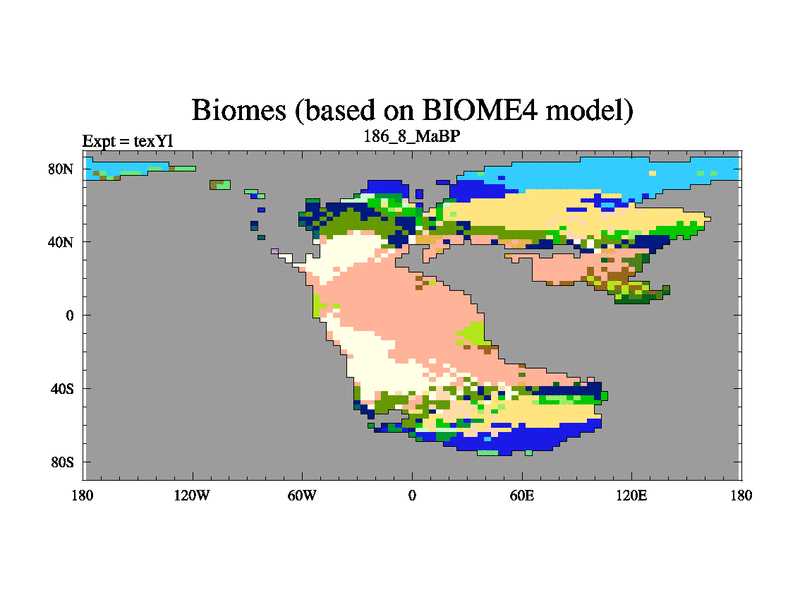 Biomes (based on BIOME4 model)

Expt = texY1

186_8_MaBP

80N
40N
0
40S
80S

180
120W
60W
0
60E
120E
180